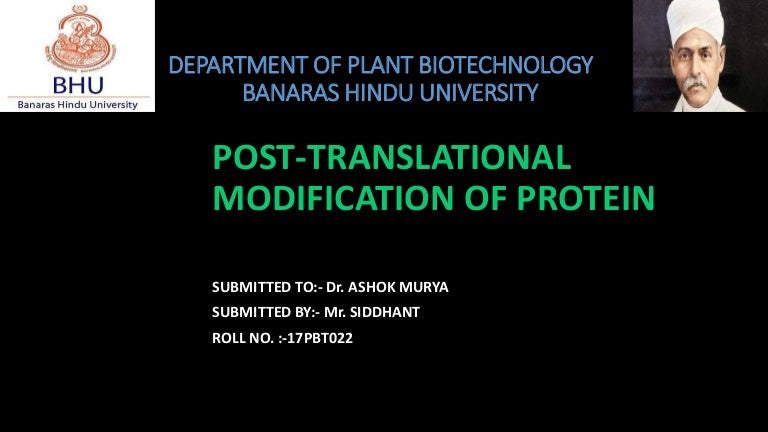 BHU
Banaras Hindu University

DEPARTMENT OF PLANT BIOTECHNOLOGY
BANARAS HINDU UNIVERSITY

POST-TRANSLATIONAL MODIFICATION OF PROTEIN

SUBMITTED TO:- Dr. ASHOK MURYA
SUBMITTED BY:- Mr. SIDDHANT
ROLL NO. :-17PBT022